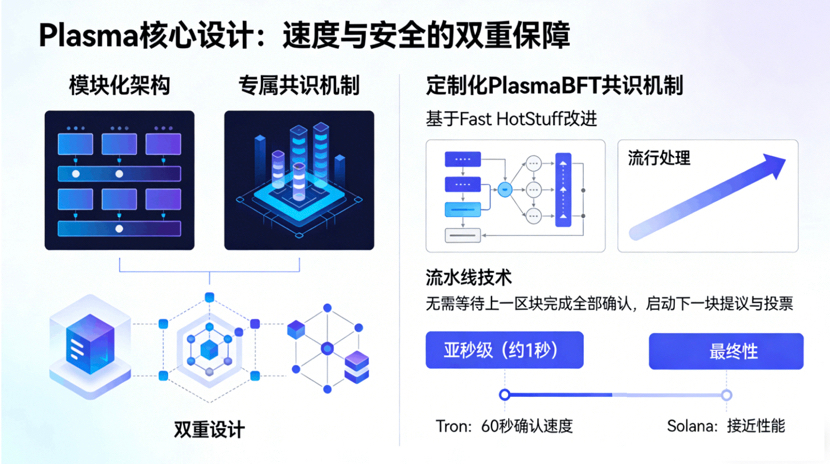 Plasma核心设计：速度与安全的双重保障

模块化架构

专属共识机制

双重设计

定制化PlasmaBFT共识机制

基于Fast HotStuff改进

流行处理

流水线技术

无需等待上一区块完成全部确认，启动下一块提议与投票

亚秒级（约1秒）

最终性

Tron：60秒确认速度

Solana：接近性能